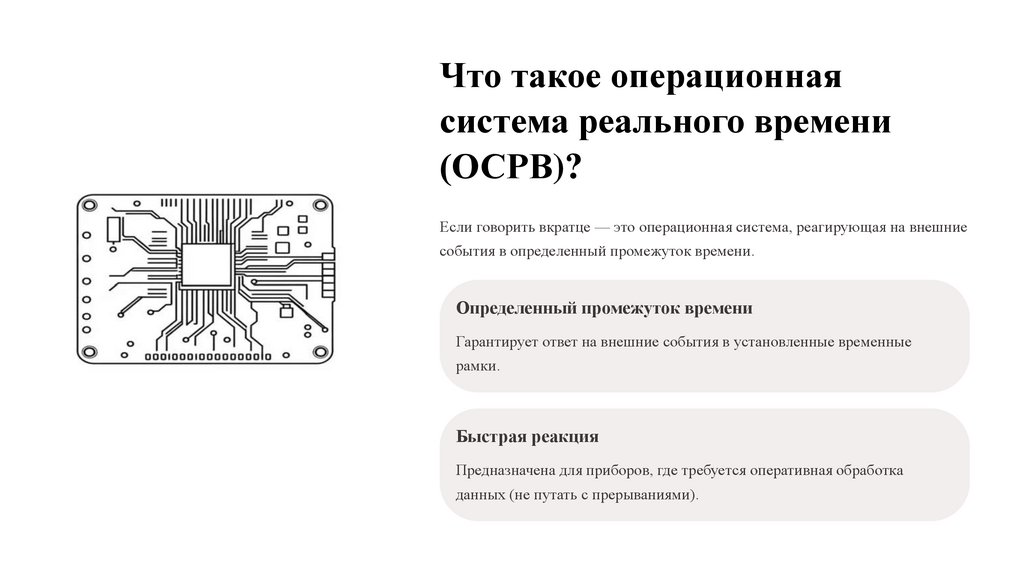 Что такое операционная система реального времени (ОСРВ)?

Если говорить вкратце — это операционная система, реагирующая на внешние события в определенный промежуток времени.

Определенный промежуток времени

Гарантирует ответ на внешние события в установленные временные рамки.

Быстрая реакция

Предназначена для приборов, где требуется оперативная обработка данных (не путать с прерываниями).